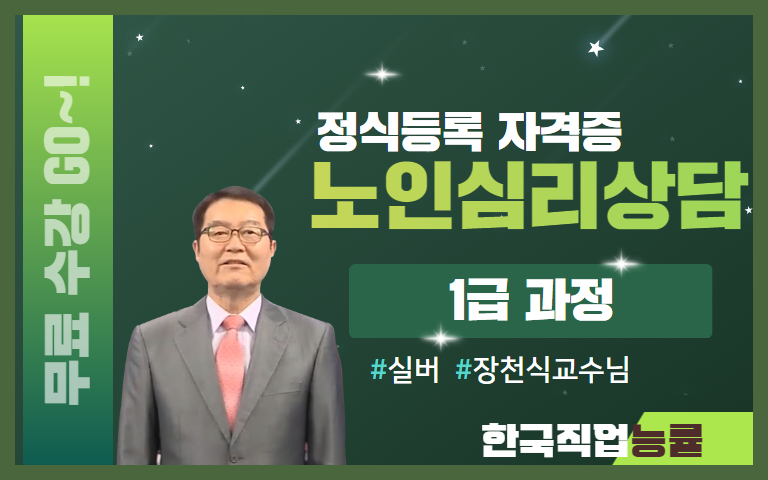 무료 수강 GO~!

정식등록 자격증
노인심리상담

1급 과정

#실버 #장천식교수님

한국직업능률